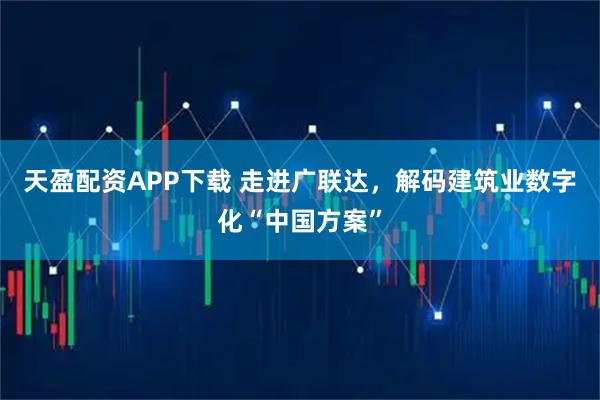 天盈配资APP下载 走进广联达，解码建筑业数字化“中国方案”